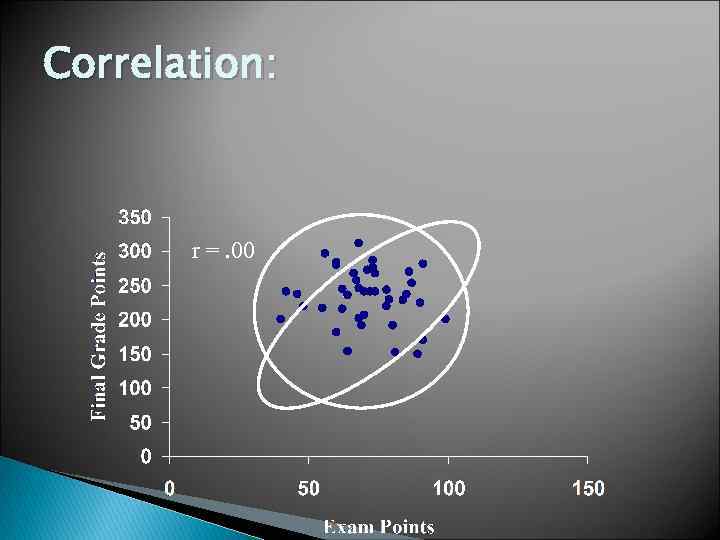 Correlation:

r = .00

Final Grade Points

350
300
250
200
150
100
50
0

0
50
100
150

Exam Points